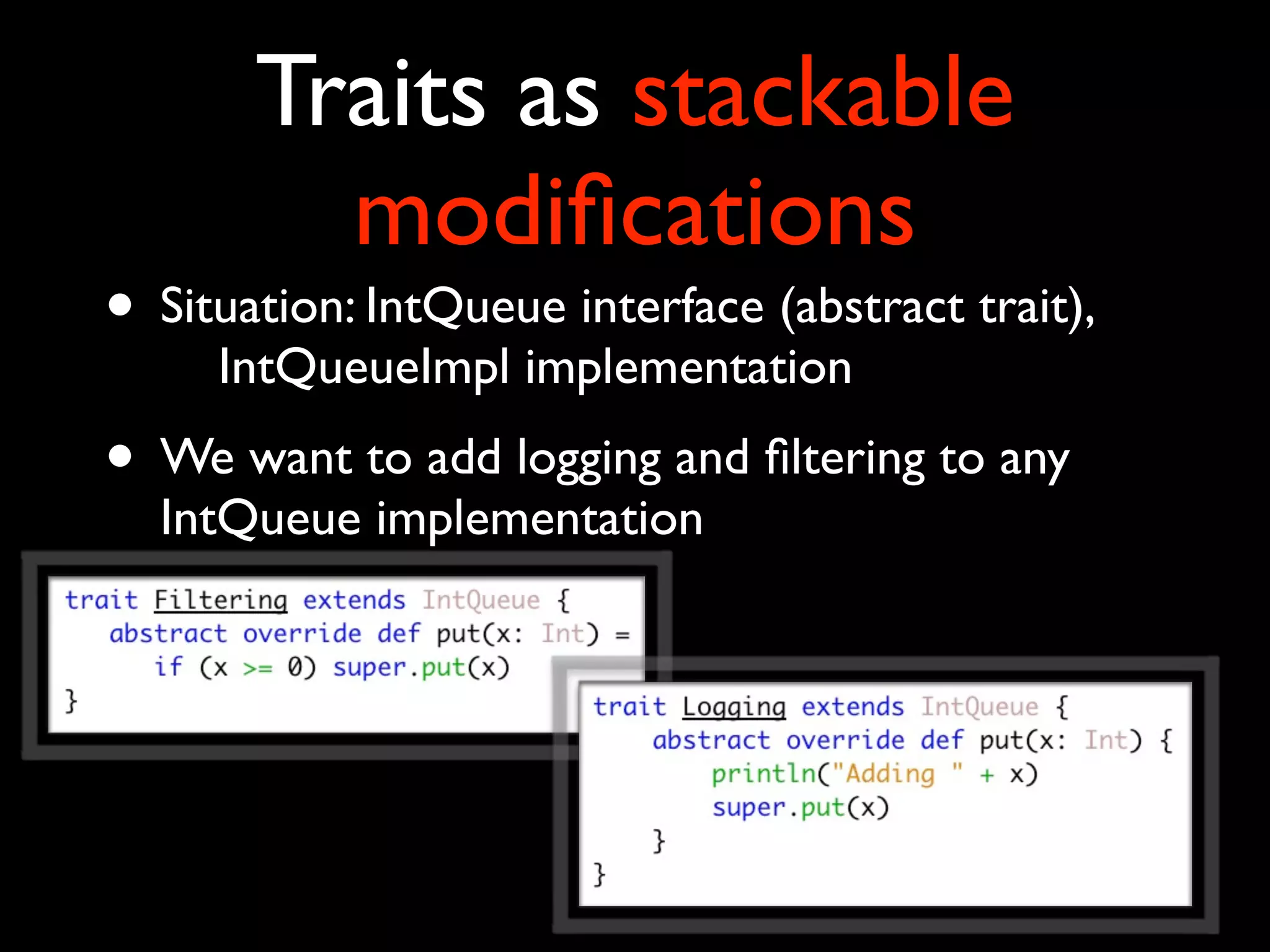 Traits as stackable modifications

• Situation: IntQueue interface (abstract trait), IntQueueImpl implementation

• We want to add logging and filtering to any IntQueue implementation

trait Filtering extends IntQueue {
  abstract override def put(x: Int) =
    if (x >= 0) super.put(x)
}

trait Logging extends IntQueue {
  abstract override def put(x: Int) {
    println("Adding " + x)
    super.put(x)
  }
}